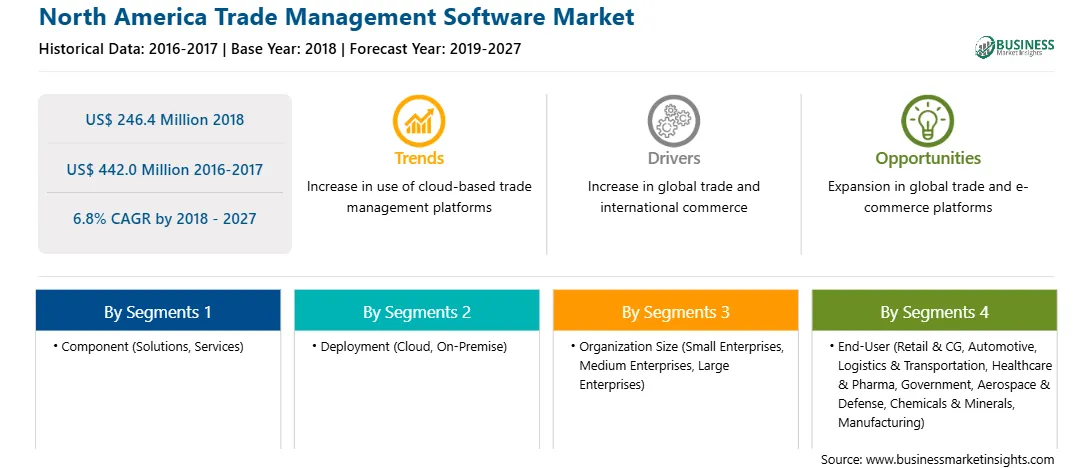 North America Trade Management Software Market
Historical Data: 2016-2017 | Base Year: 2018 | Forecast Year: 2019-2027

BUSINESS Market Insights

US$ 246.4 Million 2018

US$ 442.0 Million 2016-2017

6.8% CAGR by 2018 - 2027

Trends
Increase in use of cloud-based trade management platforms

Drivers
Increase in global trade and international commerce

Opportunities
Expansion in global trade and e-commerce platforms

By Segments 1
• Component (Solutions, Services)

By Segments 2
• Deployment (Cloud, On-Premise)

By Segments 3
• Organization Size (Small Enterprises, Medium Enterprises, Large Enterprises)

By Segments 4
• End-User (Retail & CG, Automotive, Logistics & Transportation, Healthcare & Pharma, Government, Aerospace & Defense, Chemicals & Minerals, Manufacturing)

Source: www.businessmarketinsights.com